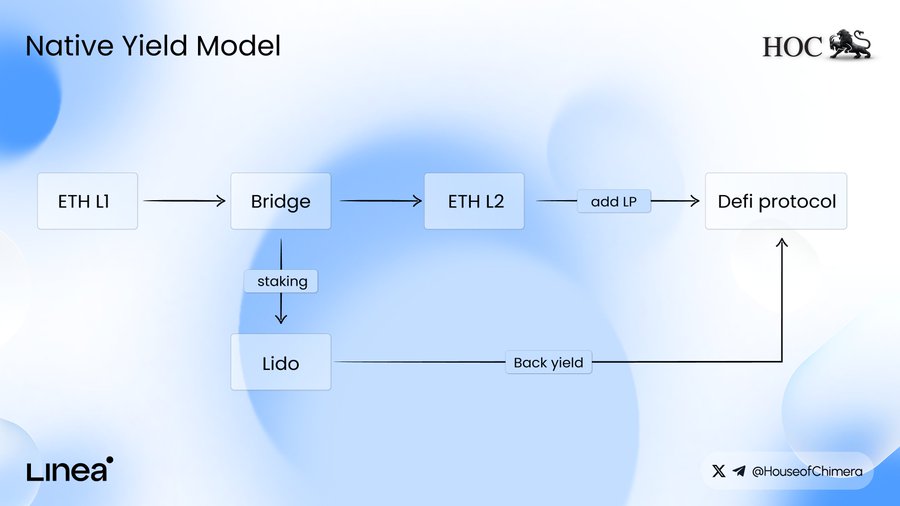 Native Yield Model

HOC

ETH L1

Bridge

ETH L2

add LP

Defi protocol

staking

Lido

Back yield

Linea

@HouseofChimera